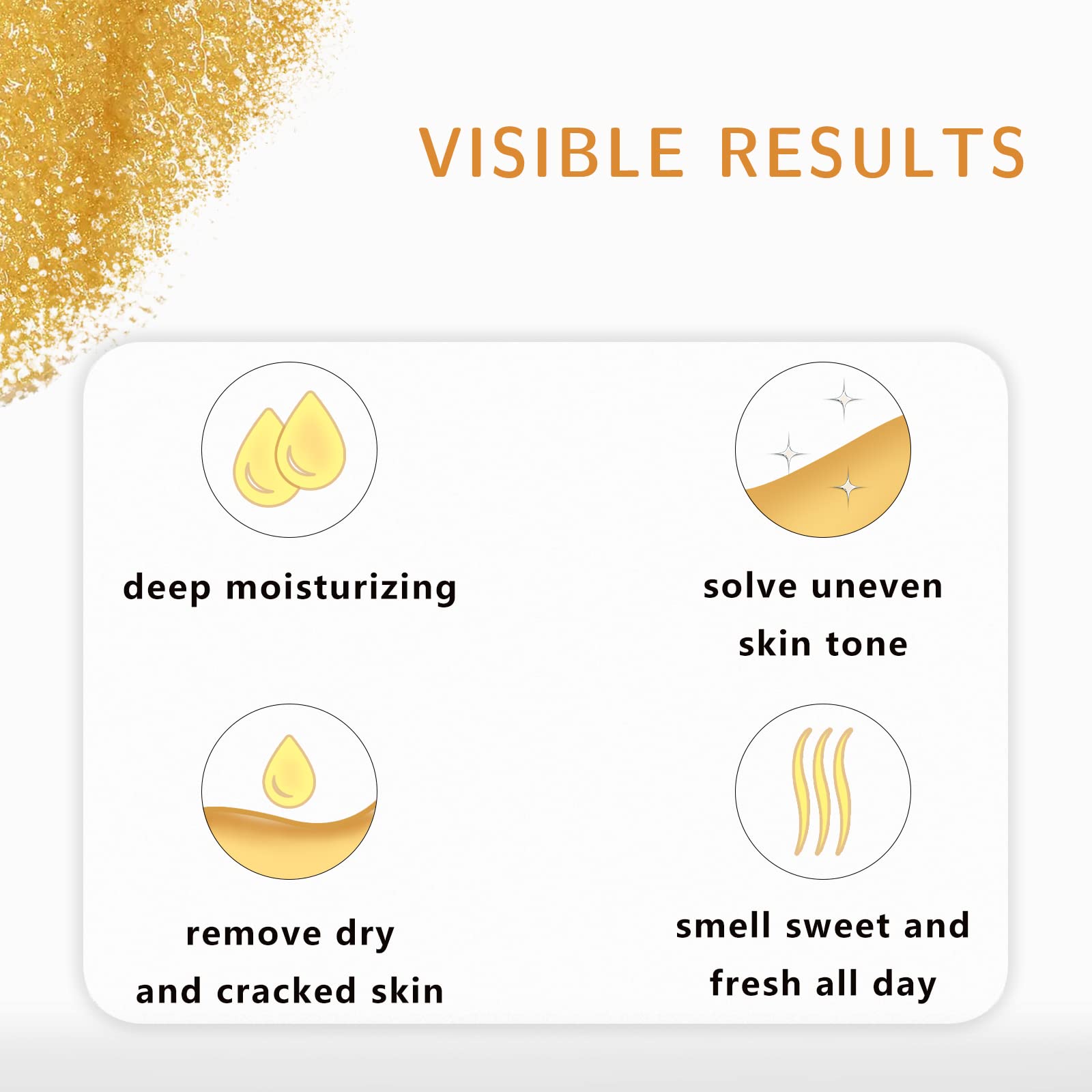 VISIBLE RESULTS

deep moisturizing

solve uneven skin tone

remove dry and cracked skin

smell sweet and fresh all day